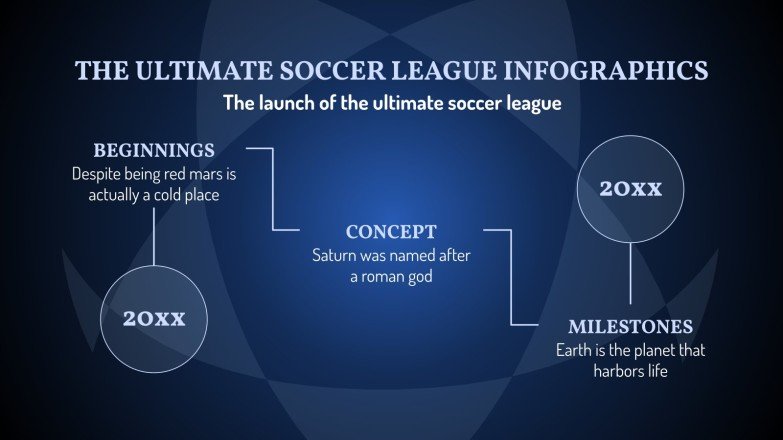 THE ULTIMATE SOCCER LEAGUE INFOGRAPHICS

The launch of the ultimate soccer league

BEGINNINGS
Despite being red mars is actually a cold place

20XX

CONCEPT
Saturn was named after a roman god

20XX

MILESTONES
Earth is the planet that harbors life